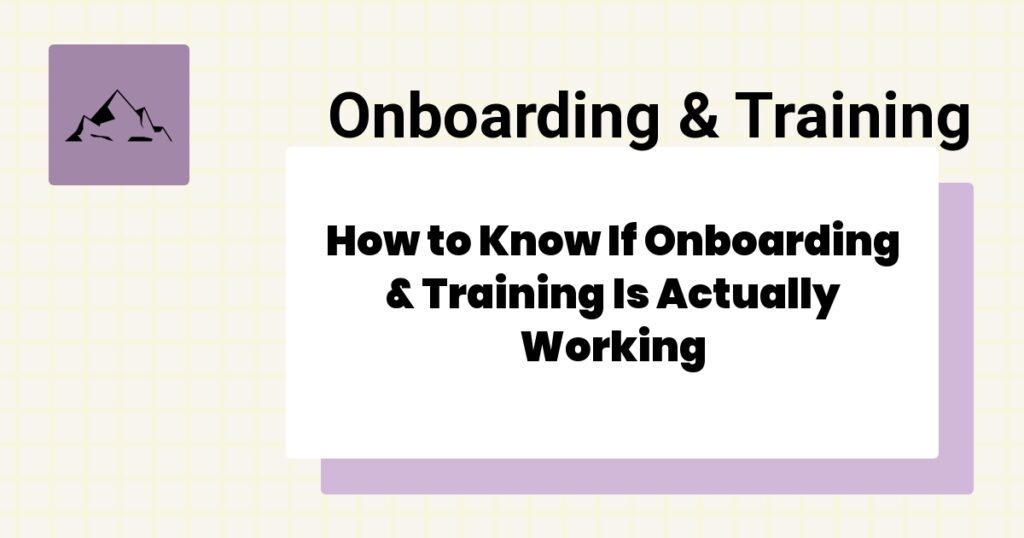 Onboarding & Training

How to Know If Onboarding & Training Is Actually Working